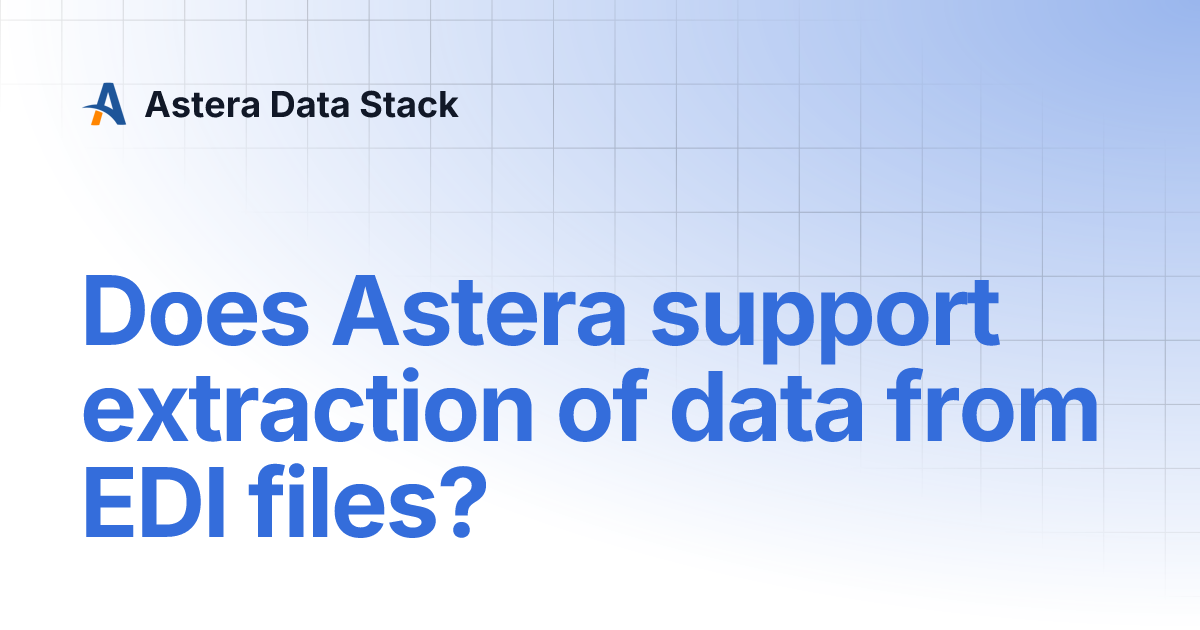 Astera Data Stack

Does Astera support extraction of data from EDI files?